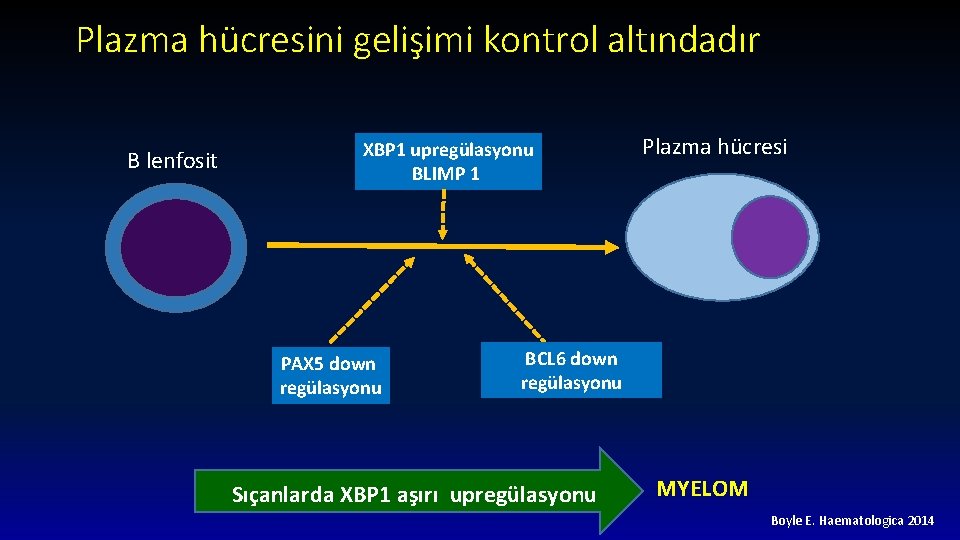 Plazma hücresini gelişimi kontrol altındadır

B lenfosit

XBP1 upregülasyonu
BLIMP 1

Plazma hücresi

PAX5 down regülasyonu

BCL6 down regülasyonu

Sıçanlarda XBP1 aşırı upregülasyonu

MYELOM

Boyle E. Haematologica 2014